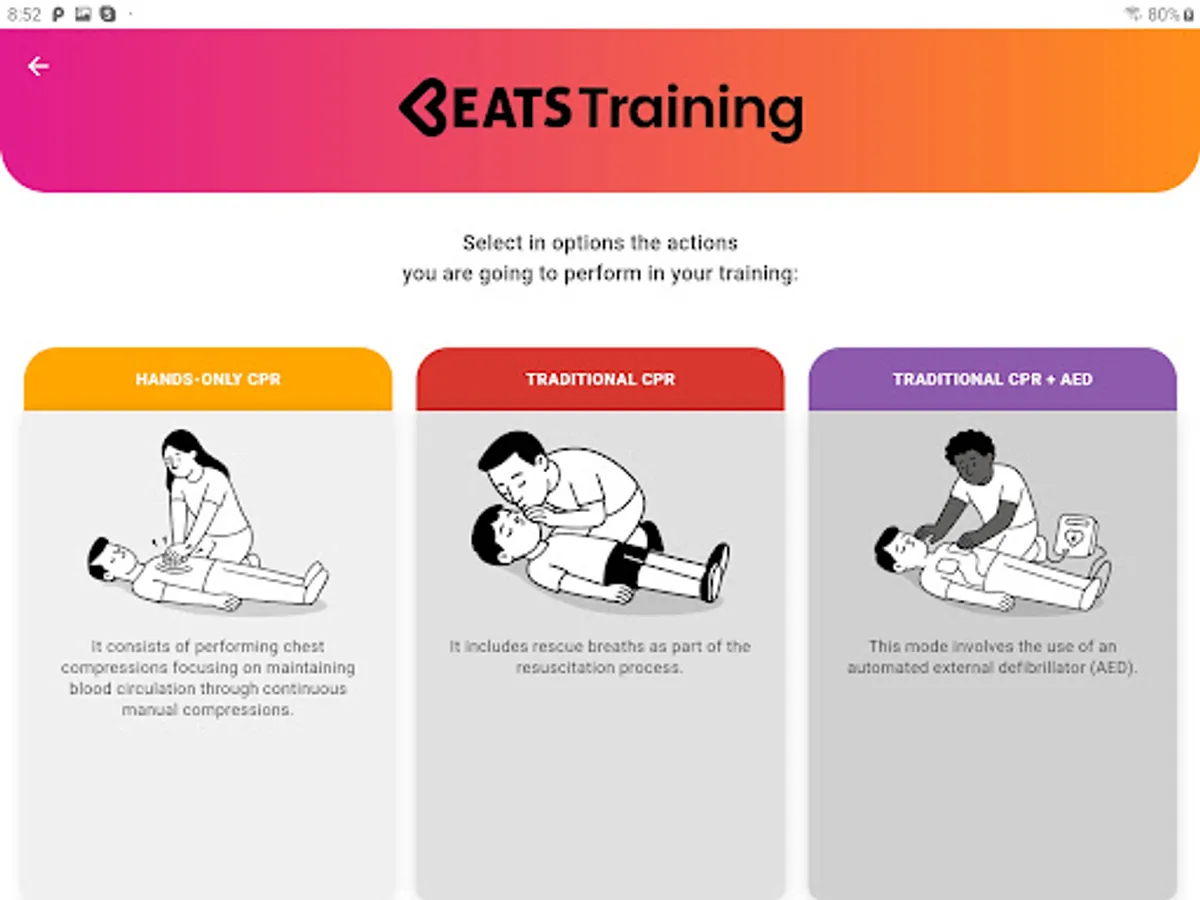 8:52 80%

BEATS Training

Select in options the actions
you are going to perform in your training:

HANDS-ONLY CPR

It consists of performing chest compressions focusing on maintaining blood circulation through continuous manual compressions.

TRADITIONAL CPR

It includes rescue breaths as part of the resuscitation process.

TRADITIONAL CPR + AED

This mode involves the use of an automated external defibrillator (AED).